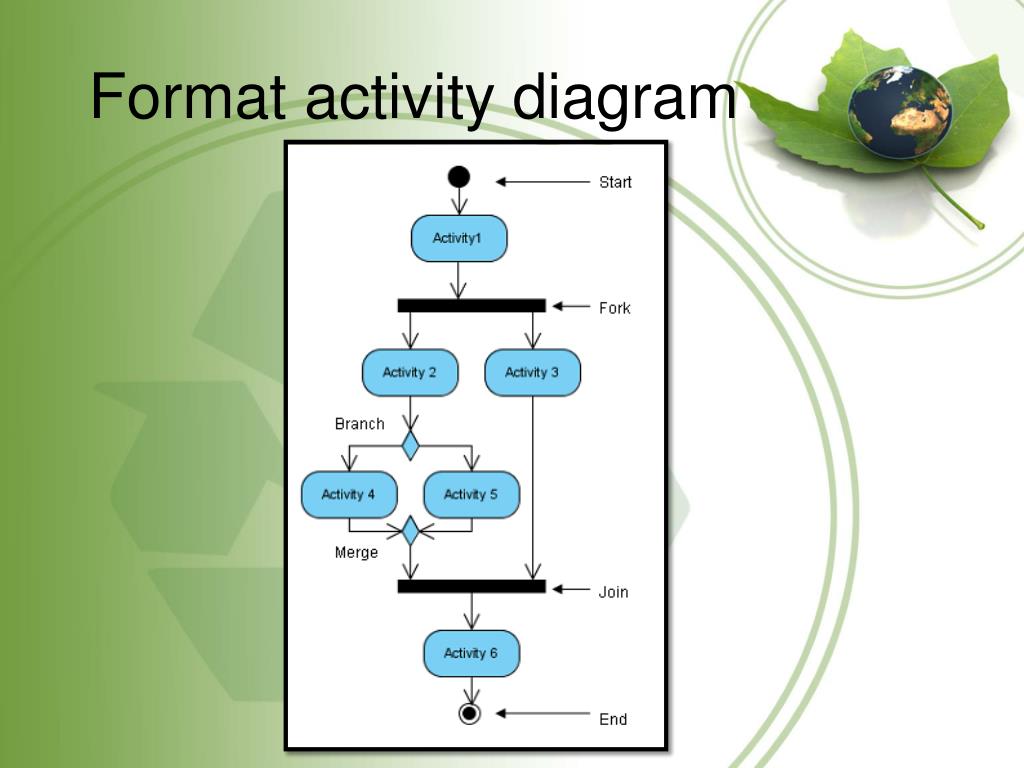 Format activity diagram

Start

Activity1

Fork

Activity 2

Activity 3

Branch

Activity 4

Activity 5

Merge

Join

Activity 6

End